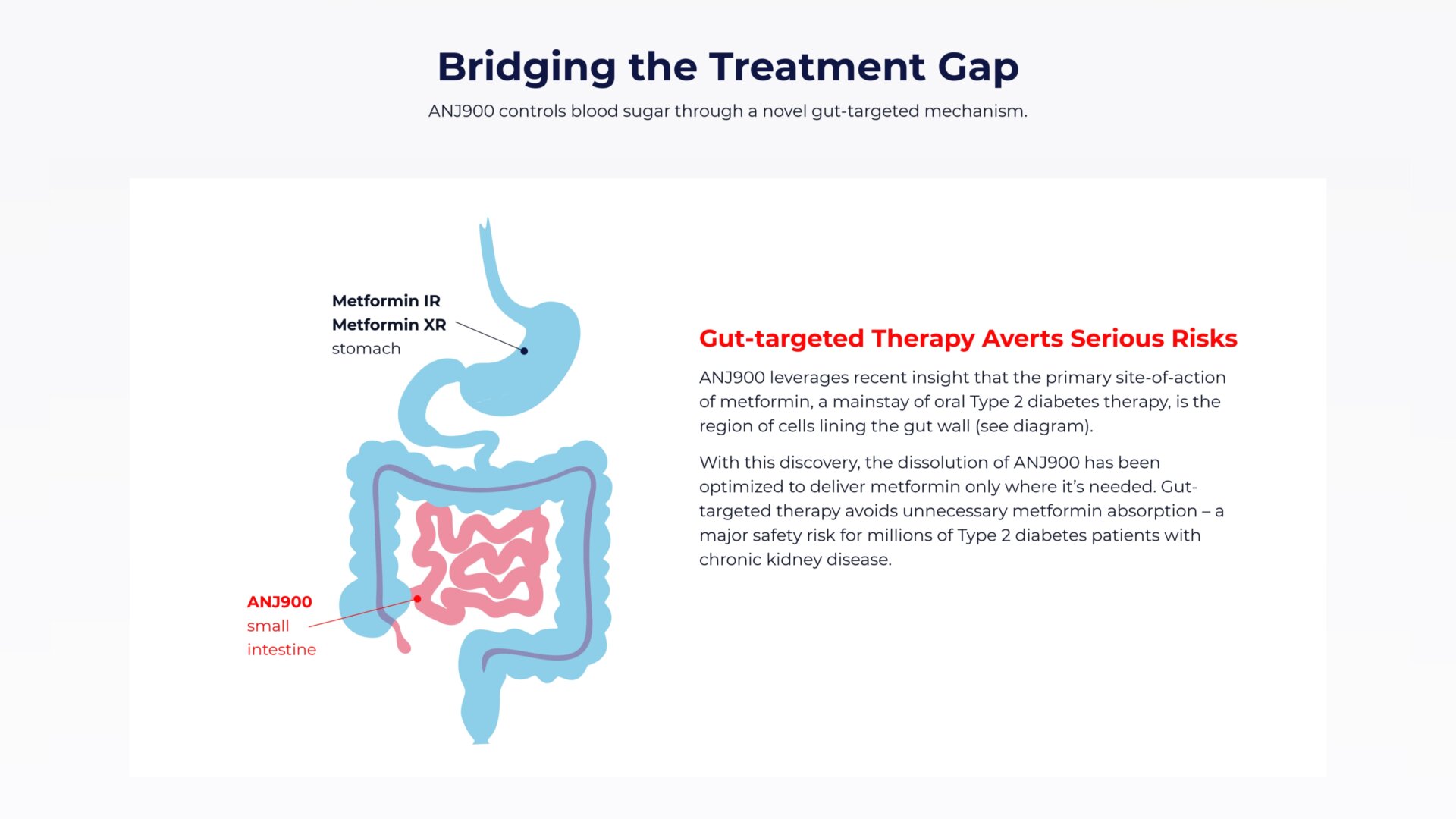 Bridging the Treatment Gap

ANJ900 controls blood sugar through a novel gut-targeted mechanism.

Metformin IR
Metformin XR
stomach

ANJ900
small
intestine

Gut-targeted Therapy Averts Serious Risks

ANJ900 leverages recent insight that the primary site-of-action of metformin, a mainstay of oral Type 2 diabetes therapy, is the region of cells lining the gut wall (see diagram).

With this discovery, the dissolution of ANJ900 has been optimized to deliver metformin only where it's needed. Gut-targeted therapy avoids unnecessary metformin absorption – a major safety risk for millions of Type 2 diabetes patients with chronic kidney disease.